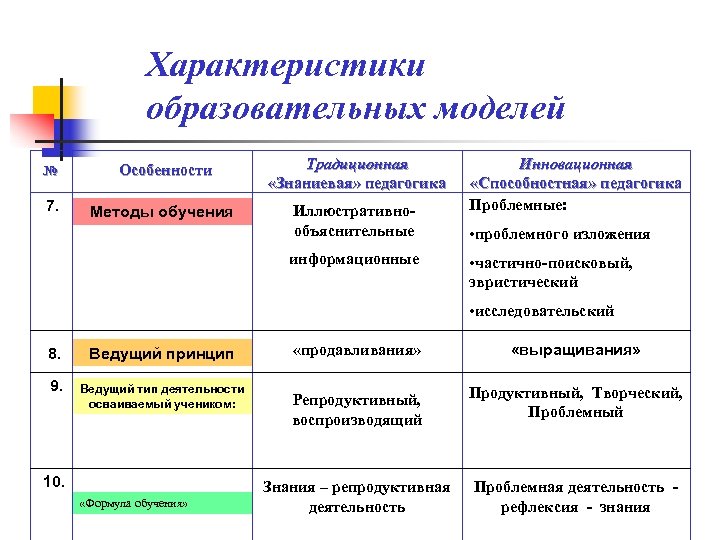 Характеристики образовательных моделей

| № | Особенности | Традиционная «Знаниевая» педагогика | Инновационная «Способностная» педагогика |
|---|---|---|---|
| 7. | Методы обучения | Иллюстративно-объяснительные информационные | Проблемные: •проблемного изложения •частично-поисковый, эвристический •исследовательский |
| 8. | Ведущий принцип | «продавливания» | «выращивания» |
| 9. | Ведущий тип деятельности осваиваемый учеником: | Репродуктивный, воспроизводящий | Продуктивный, Творческий, Проблемный |
| 10. | «Формула обучения» | Знания – репродуктивная деятельность | Проблемная деятельность - рефлексия - знания |